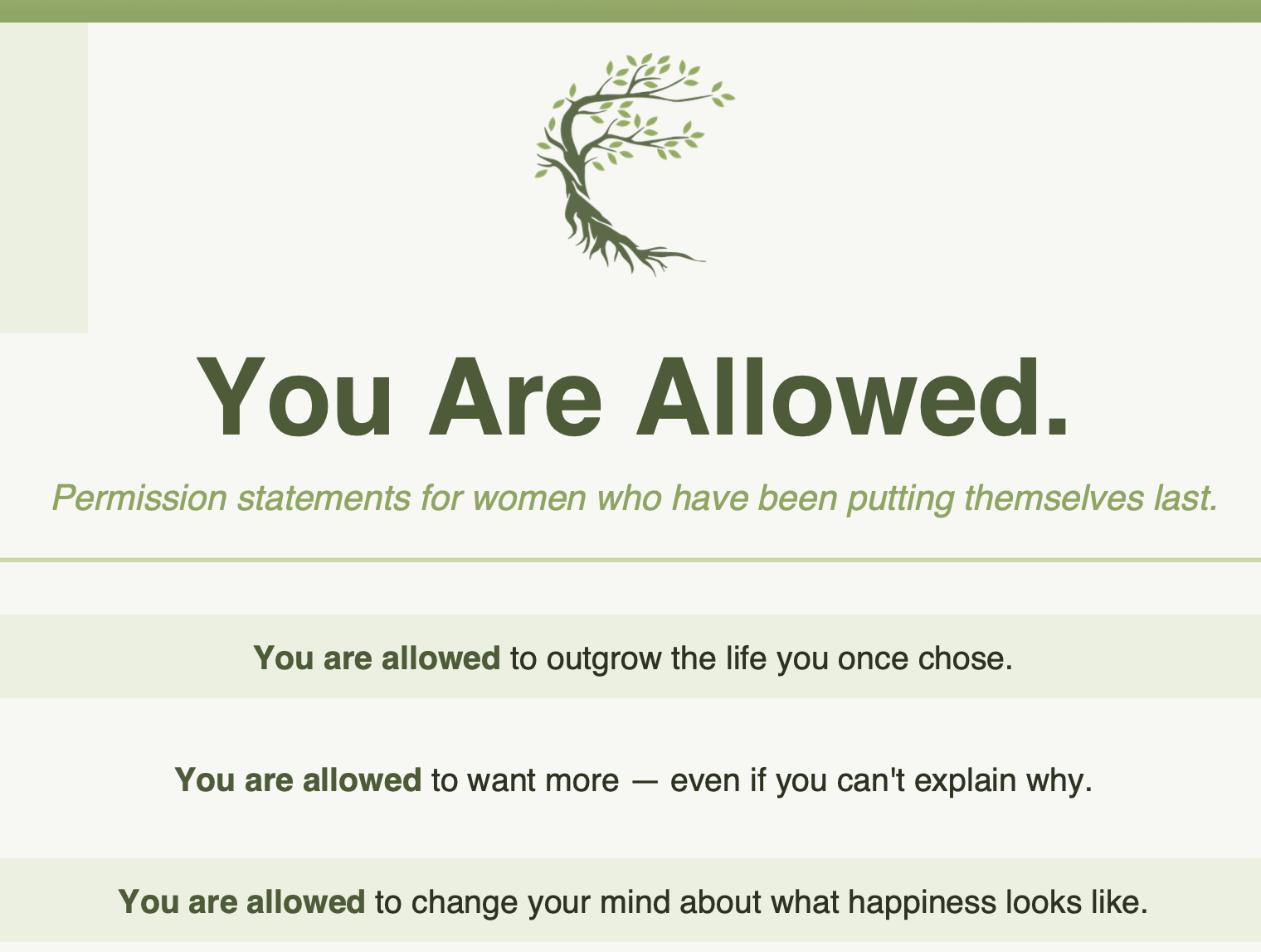 You Are Allowed.

Permission statements for women who have been putting themselves last.

You are allowed to outgrow the life you once chose.

You are allowed to want more — even if you can't explain why.

You are allowed to change your mind about what happiness looks like.